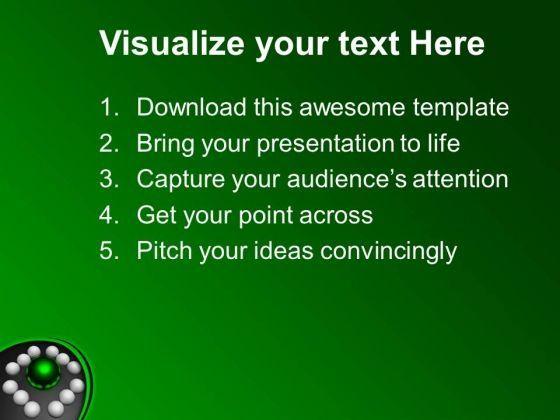 Visualize your text Here

1. Download this awesome template
2. Bring your presentation to life
3. Capture your audience's attention
4. Get your point across
5. Pitch your ideas convincingly